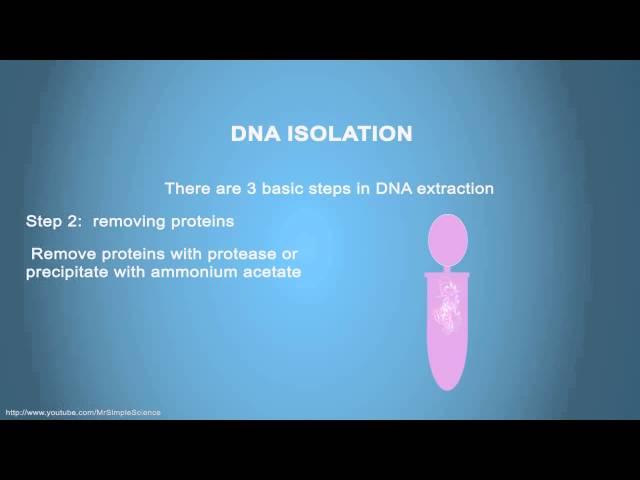 DNA ISOLATION

There are 3 basic steps in DNA extraction

Step 2: removing proteins

Remove proteins with protease or precipitate with ammonium acetate

http://www.youtube.com/MrSimpleScience